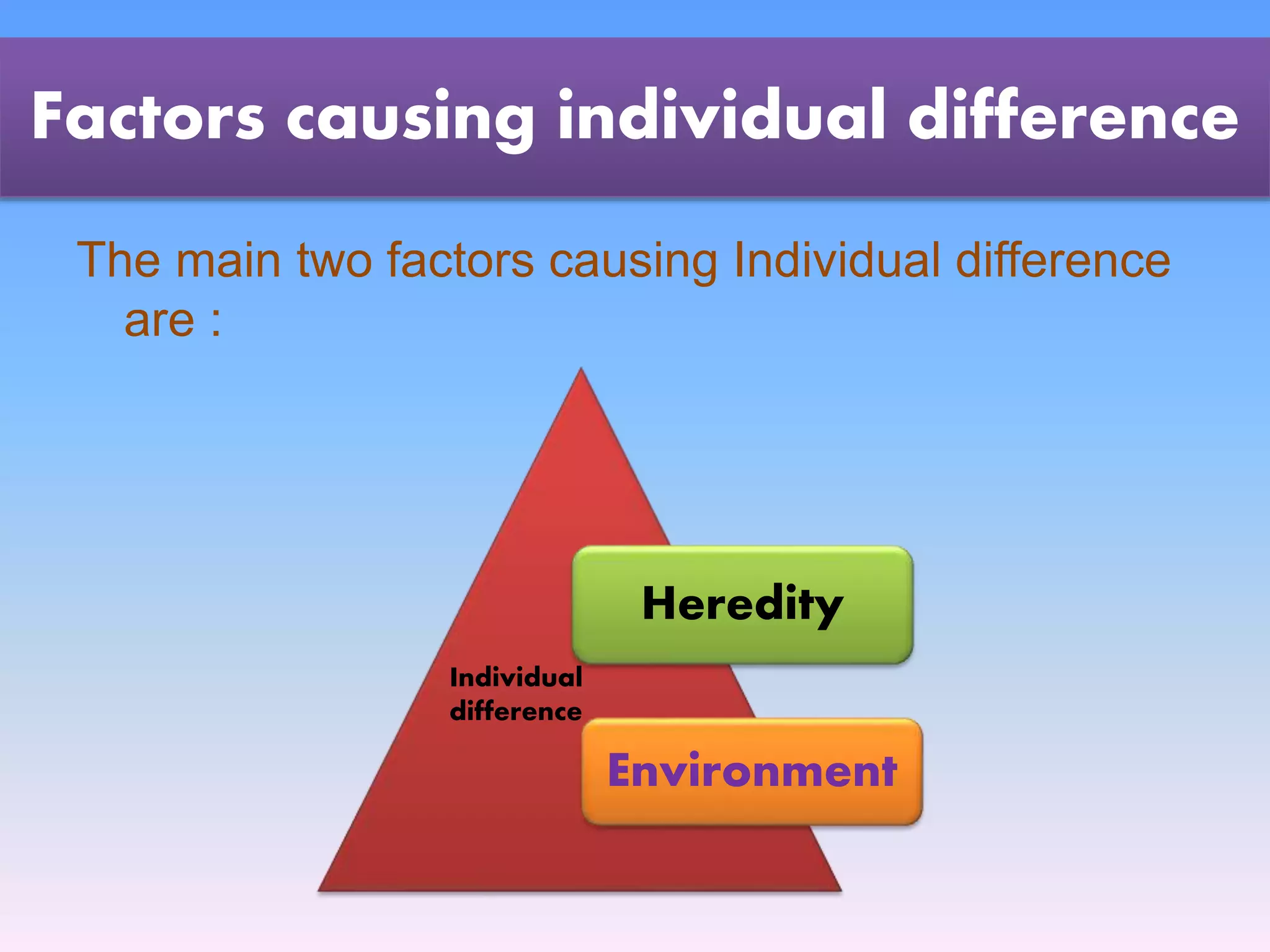 Factors causing individual difference

The main two factors causing Individual difference are :

Heredity

Individual difference

Environment